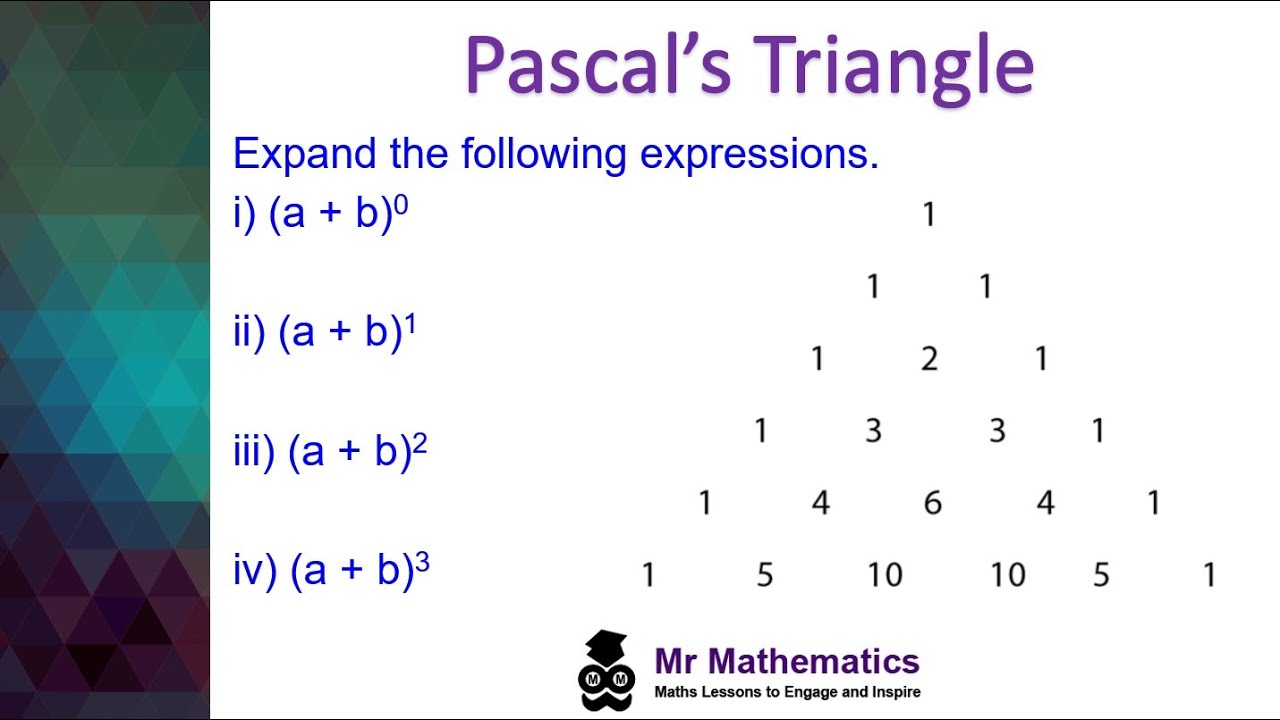 Pascal's Triangle

Expand the following expressions.

i) $(a + b)^0$

ii) $(a + b)^1$

iii) $(a + b)^2$

iv) $(a + b)^3$

1

1 1

1 2 1

1 3 3 1

1 4 6 4 1

1 5 10 10 5 1

Mr Mathematics
Maths Lessons to Engage and Inspire